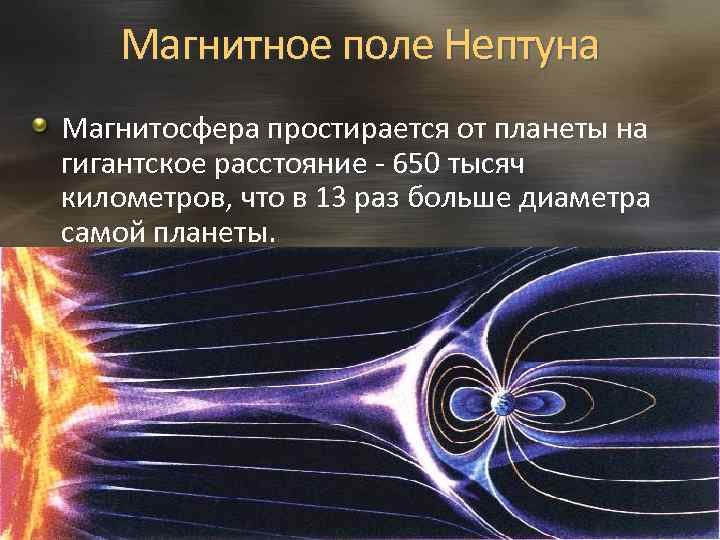 Магнитное поле Нептуна

Магнитосфера простирается от планеты на гигантское расстояние - 650 тысяч километров, что в 13 раз больше диаметра самой планеты.